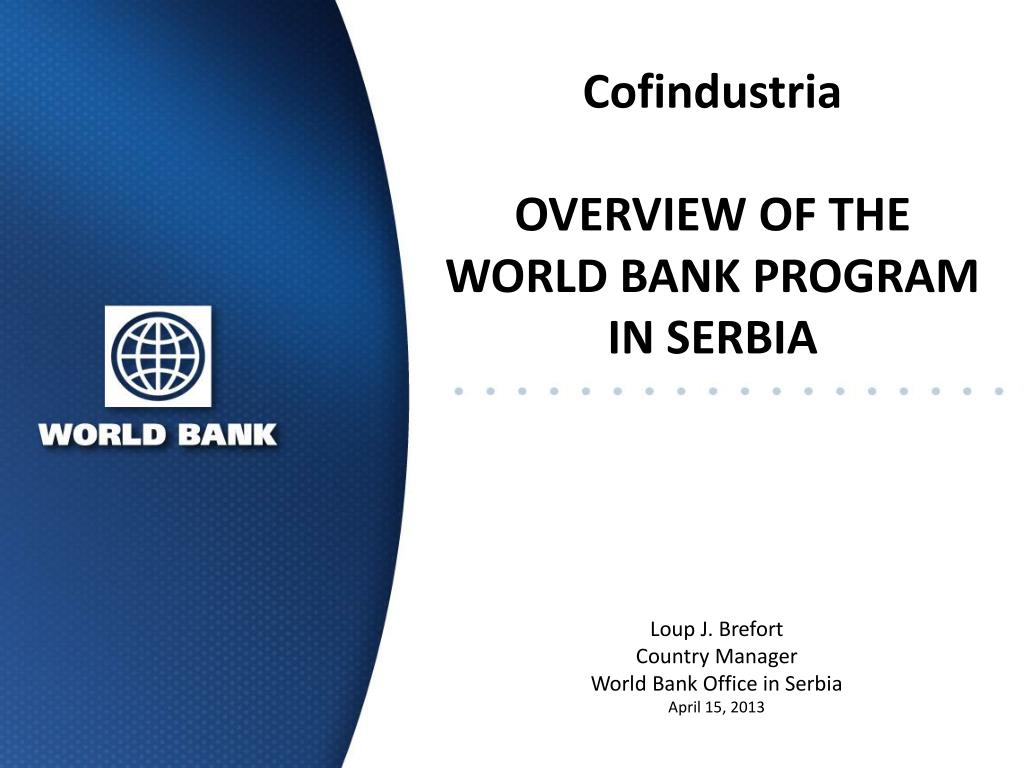 WORLD BANK

Cofindustria

OVERVIEW OF THE WORLD BANK PROGRAM IN SERBIA

Loup J. Brefort
Country Manager
World Bank Office in Serbia
April 15, 2013